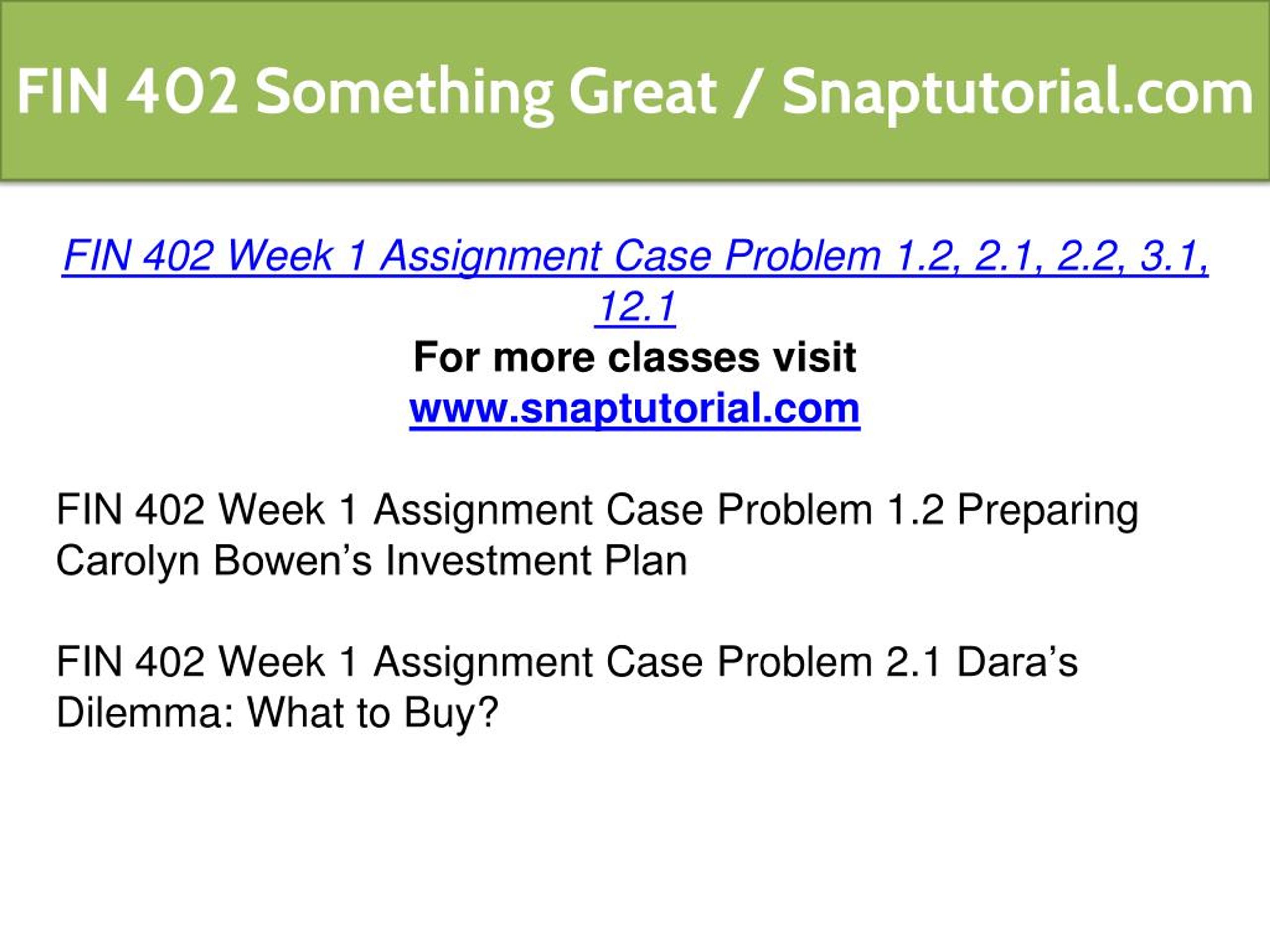 FIN 402 Something Great / Snaptutorial.com

FIN 402 Week 1 Assignment Case Problem 1.2, 2.1, 2.2, 3.1, 12.1
For more classes visit
www.snaptutorial.com

FIN 402 Week 1 Assignment Case Problem 1.2 Preparing Carolyn Bowen's Investment Plan

FIN 402 Week 1 Assignment Case Problem 2.1 Dara's Dilemma: What to Buy?